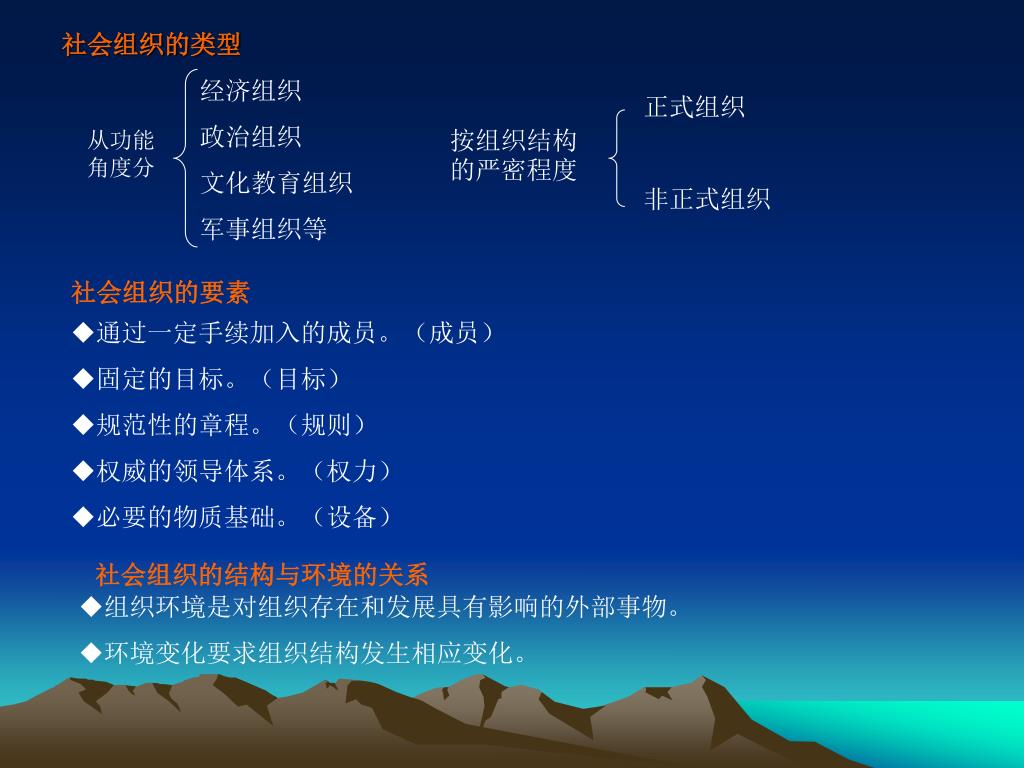 社会组织的类型

从功能角度分

经济组织
政治组织
文化教育组织
军事组织等

按组织结构的严密程度

正式组织
非正式组织

社会组织的要素

◆通过一定手续加入的成员。（成员）

◆固定的目标。（目标）

◆规范性的章程。（规则）

◆权威的领导体系。（权力）

◆必要的物质基础。（设备）

社会组织的结构与环境的关系

◆组织环境是对组织存在和发展具有影响的外部事物。

◆环境变化要求组织结构发生相应变化。